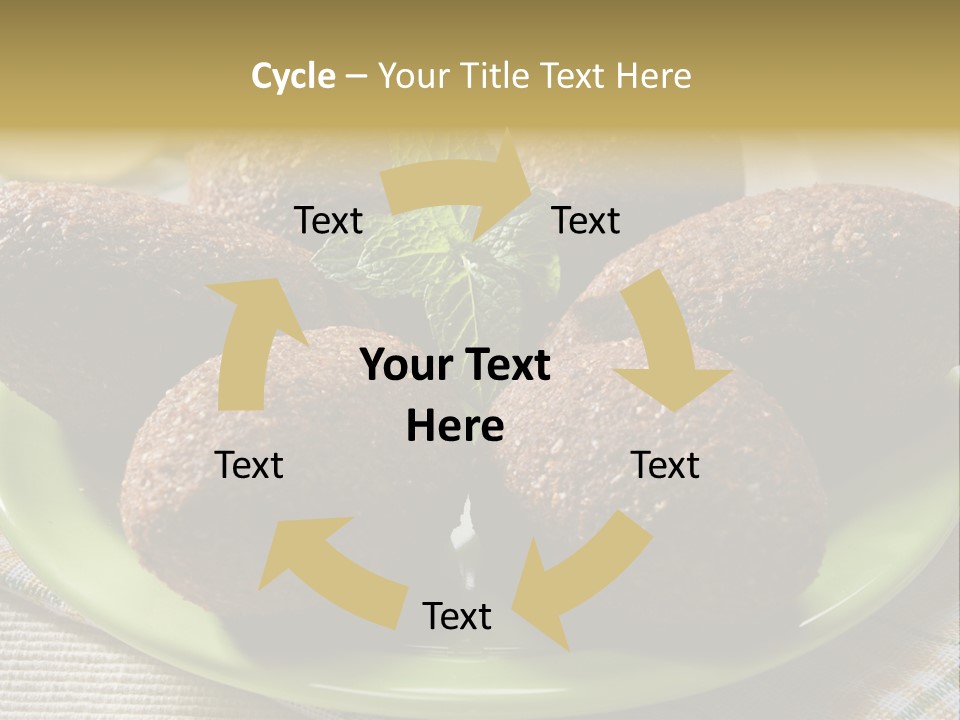 Cycle – Your Title Text Here

Text

Text

Your Text Here

Text

Text

Text